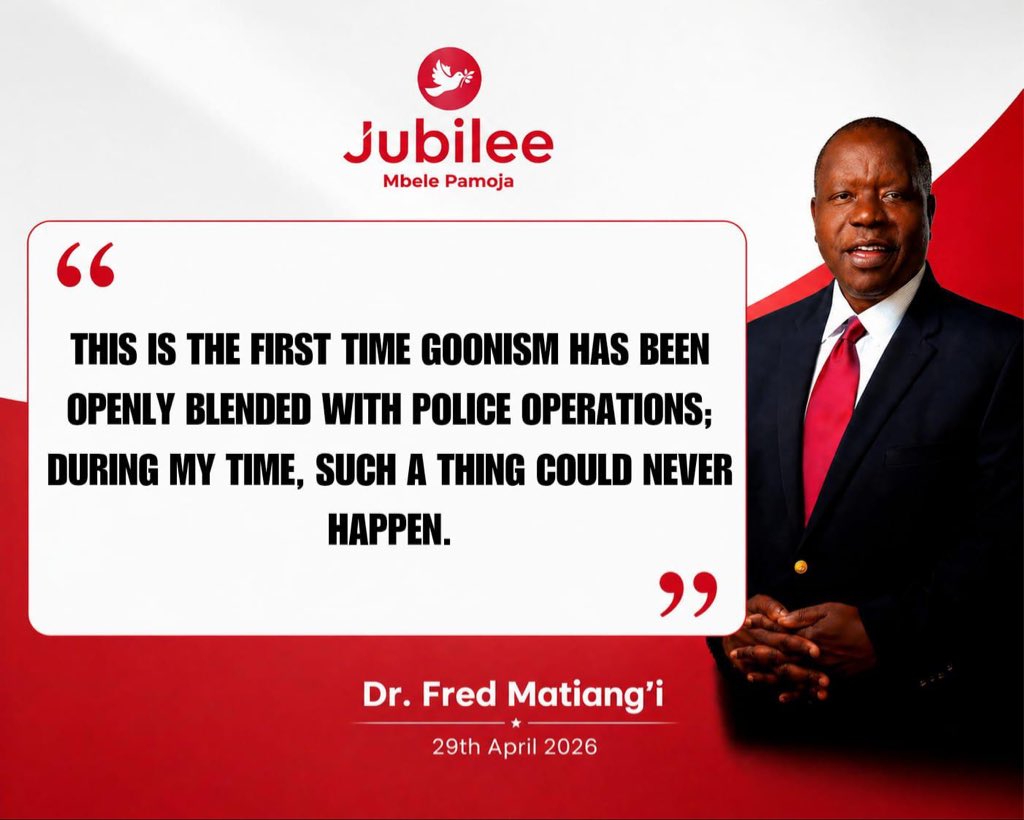 Jubilee
Mbele Pamoja

“

THIS IS THE FIRST TIME GOONISM HAS BEEN OPENLY BLENDED WITH POLICE OPERATIONS; DURING MY TIME, SUCH A THING COULD NEVER HAPPEN.

”

Dr. Fred Matiang'i
29th April 2026